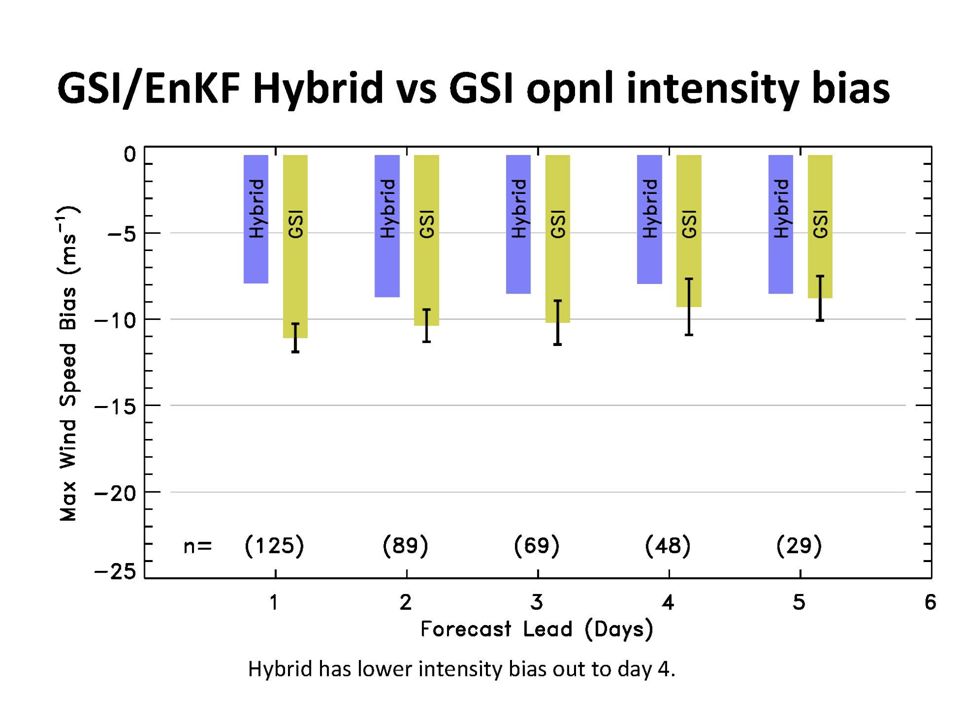 GSI/EnKF Hybrid vs GSI opnl intensity bias

Max Wind Speed Bias ($ms^{-1}$)

0
−5
−10
−15
−20
−25

Hybrid GSI Hybrid GSI Hybrid GSI Hybrid GSI Hybrid GSI

n= (125) (89) (69) (48) (29)

1 2 3 4 5 6

Forecast Lead (Days)

Hybrid has lower intensity bias out to day 4.